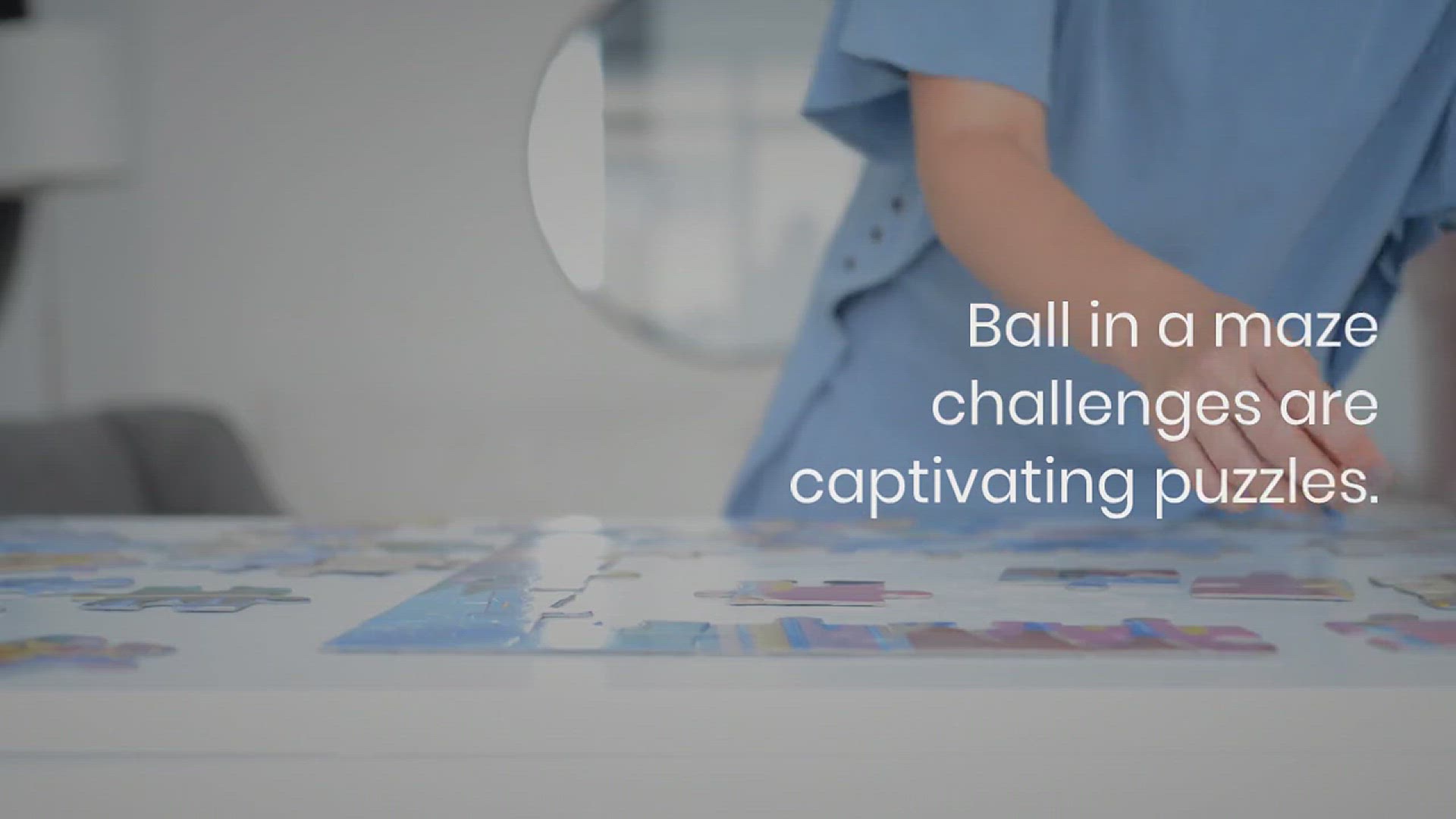 Ball in a maze challenges are captivating puzzles.